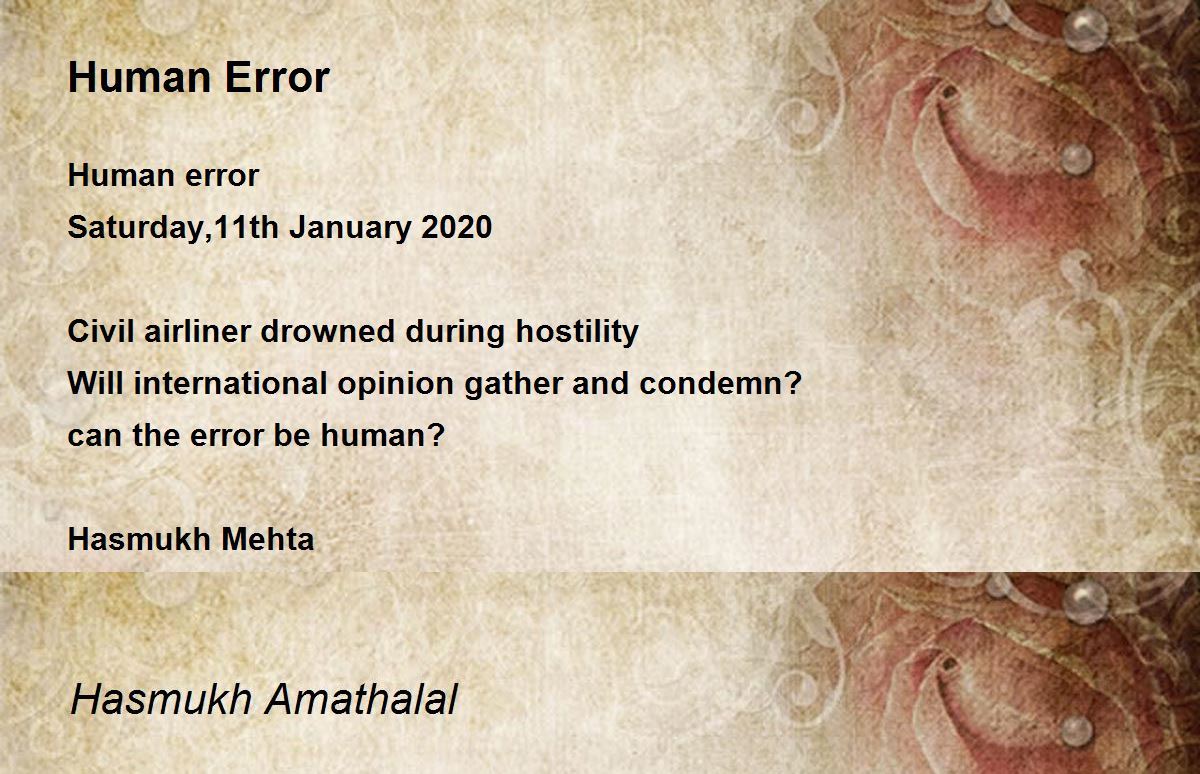 Human Error

Human error
Saturday,11th January 2020

Civil airliner drowned during hostility
Will international opinion gather and condemn?
can the error be human?

Hasmukh Mehta

Hasmukh Amathalal